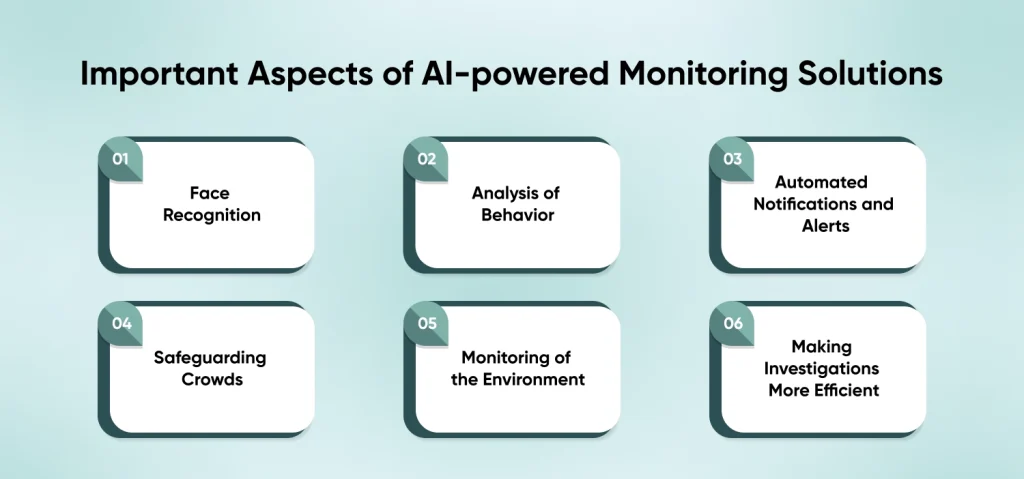 Important Aspects of AI-powered Monitoring Solutions

01
Face Recognition

02
Analysis of Behavior

03
Automated Notifications and Alerts

04
Safeguarding Crowds

05
Monitoring of the Environment

06
Making Investigations More Efficient